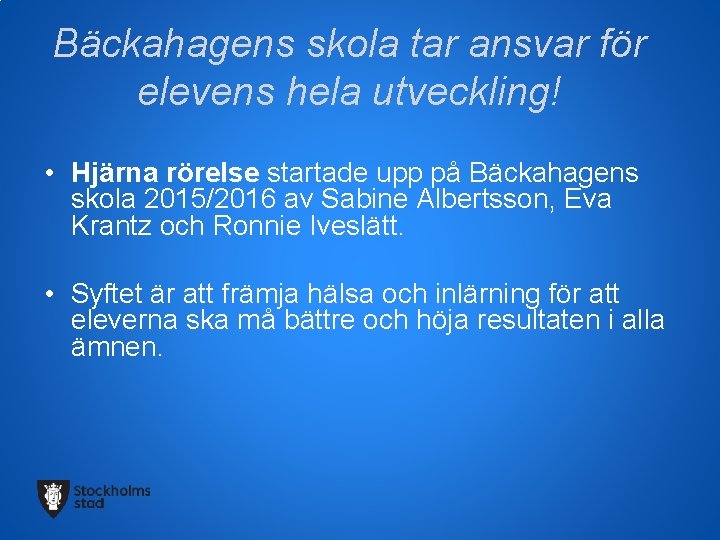 Bäckahagens skola tar ansvar för elevens hela utveckling!

• Hjärna rörelse startade upp på Bäckahagens skola 2015/2016 av Sabine Albertsson, Eva Krantz och Ronnie Iveslätt.

• Syftet är att främja hälsa och inlärning för att eleverna ska må bättre och höja resultaten i alla ämnen.

Stockholms stad